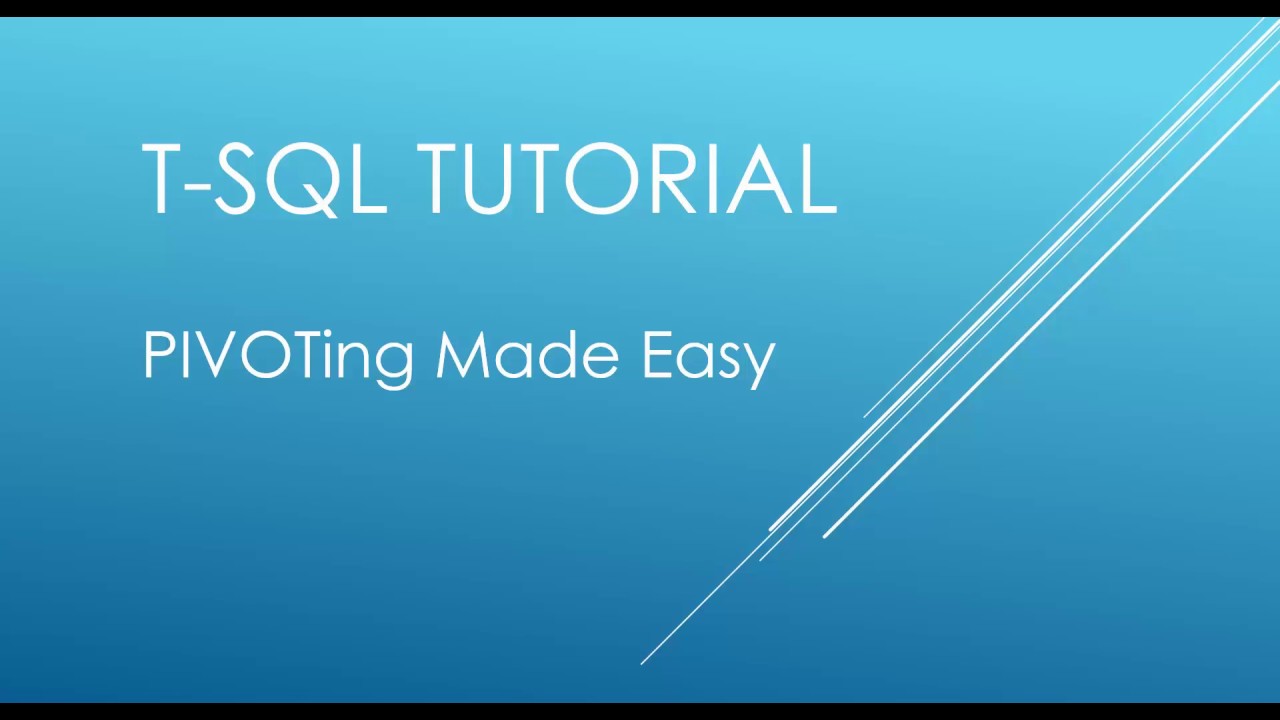 T-SQL TUTORIAL

PIVOTing Made Easy